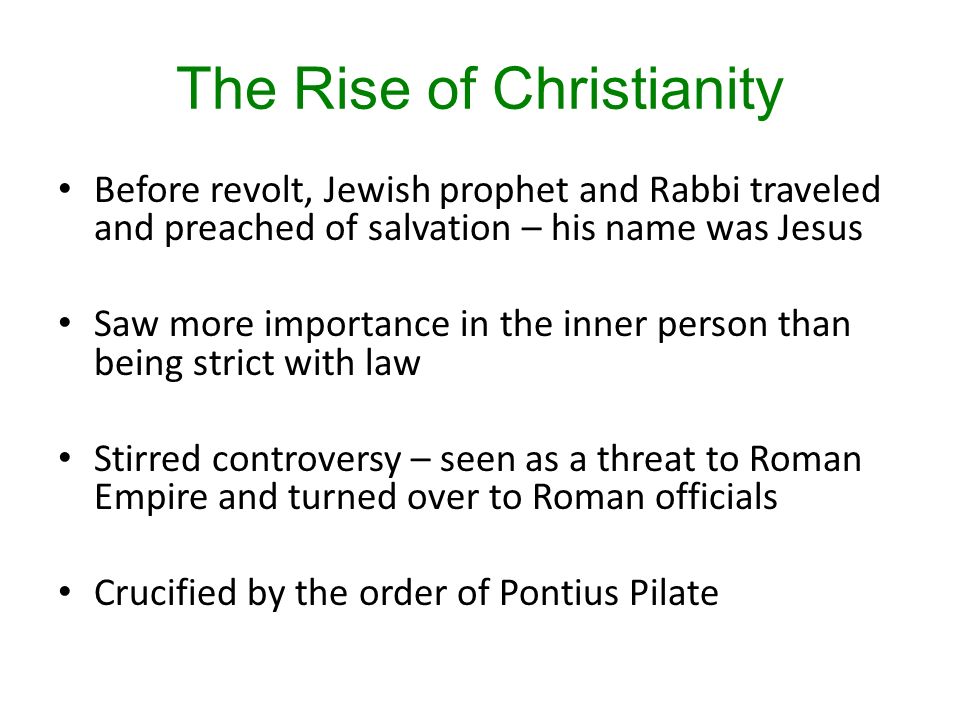 The Rise of Christianity

• Before revolt, Jewish prophet and Rabbi traveled and preached of salvation – his name was Jesus

• Saw more importance in the inner person than being strict with law

• Stirred controversy – seen as a threat to Roman Empire and turned over to Roman officials

• Crucified by the order of Pontius Pilate